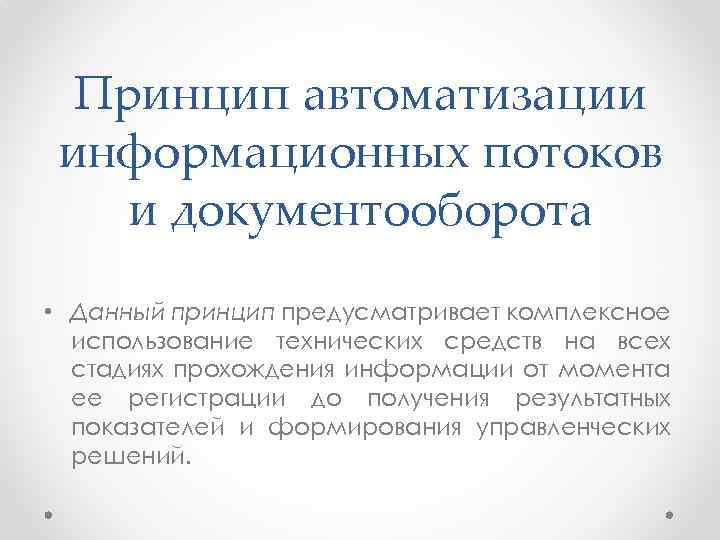 Принцип автоматизации информационных потоков и документооборота

• Данный принцип предусматривает комплексное использование технических средств на всех стадиях прохождения информации от момента ее регистрации до получения результатных показателей и формирования управленческих решений.